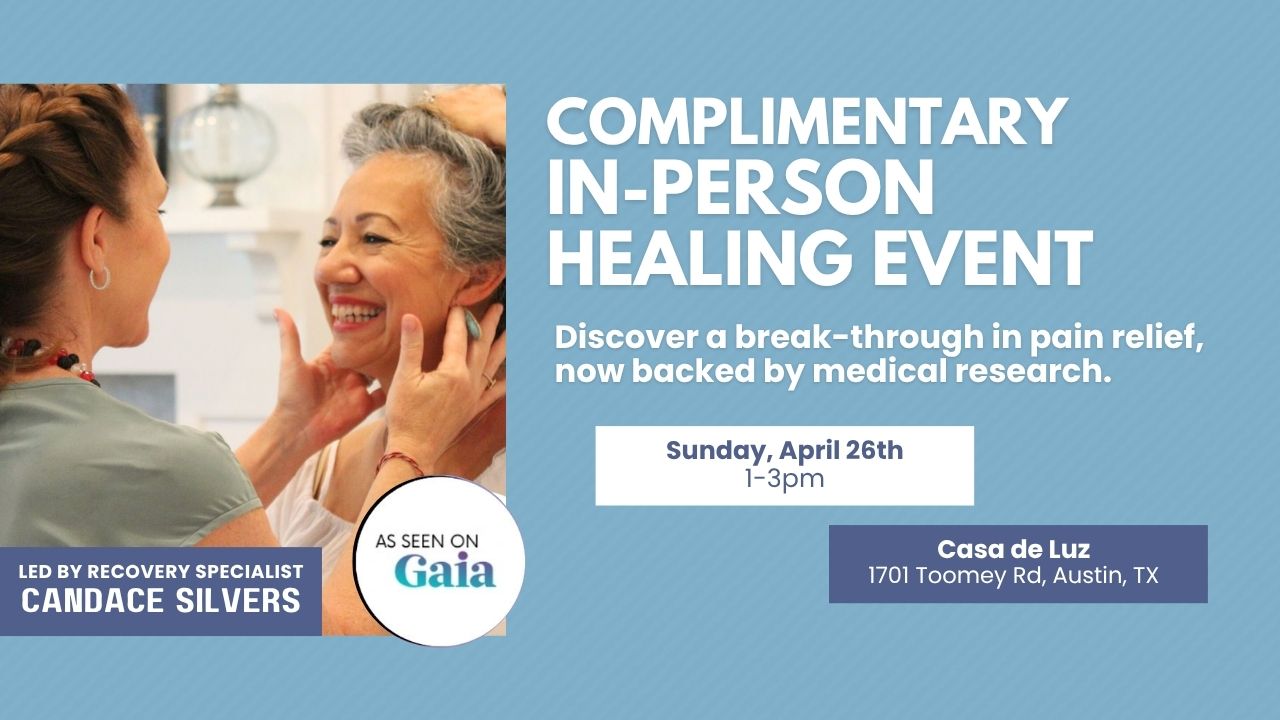 COMPLIMENTARY IN-PERSON HEALING EVENT

Discover a break-through in pain relief, now backed by medical research.

Sunday, April 26th
1-3pm

Casa de Luz
1701 Toomey Rd, Austin, TX

LED BY RECOVERY SPECIALIST
CANDACE SILVERS

AS SEEN ON
Gaia